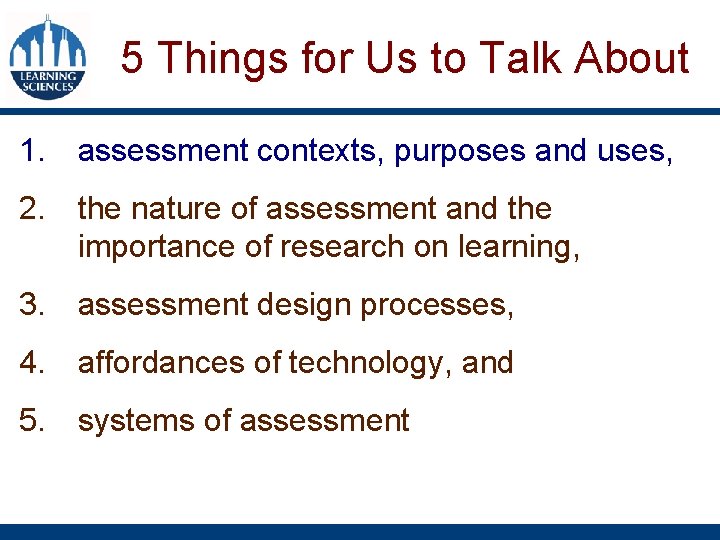 LEARNING SCIENCES

5 Things for Us to Talk About

1. assessment contexts, purposes and uses,

2. the nature of assessment and the importance of research on learning,

3. assessment design processes,

4. affordances of technology, and

5. systems of assessment